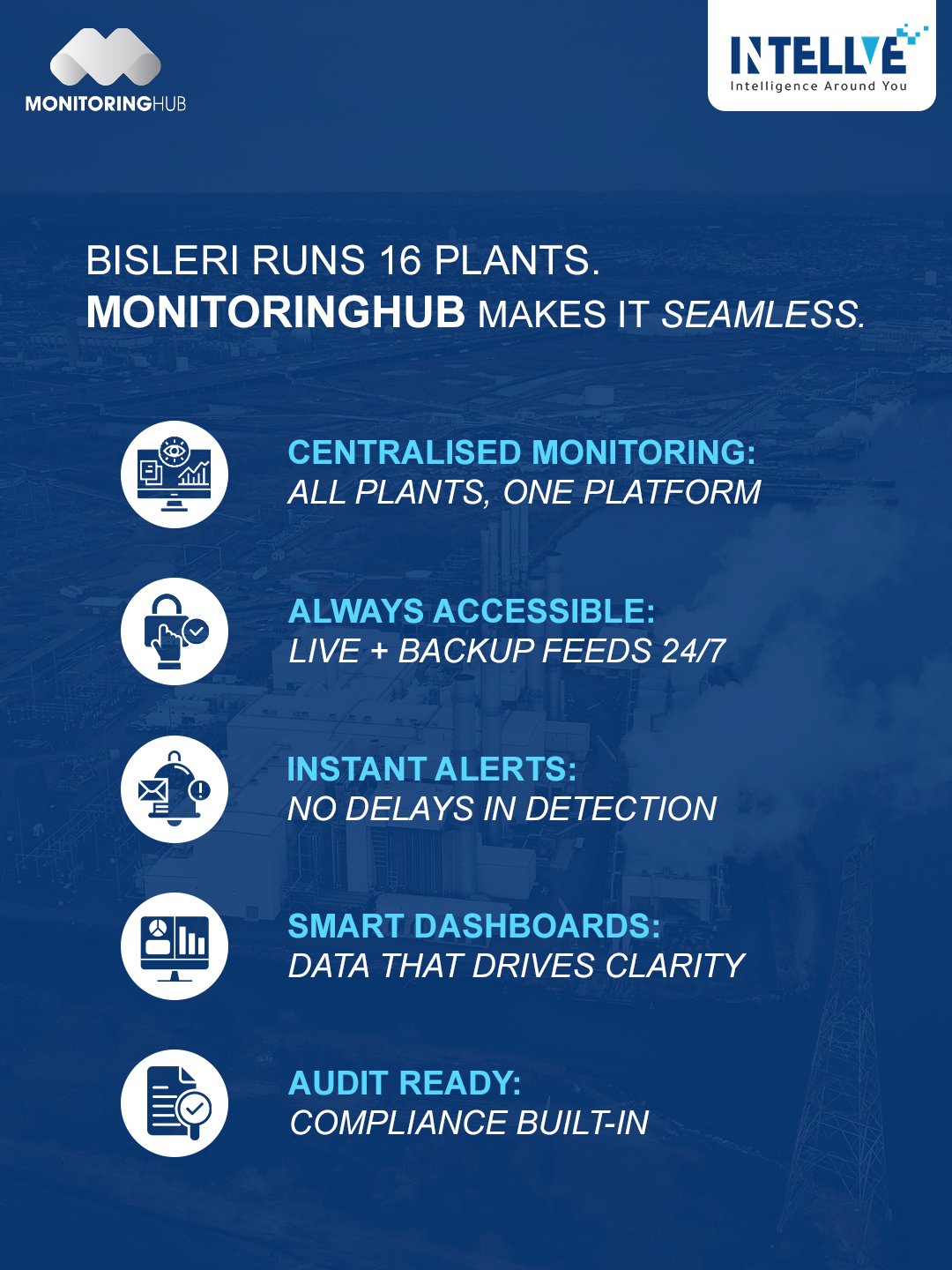 MONITORINGHUB

INTELLVE
Intelligence Around You

BISLERI RUNS 16 PLANTS.
MONITORINGHUB MAKES IT SEAMLESS.

CENTRALISED MONITORING:
ALL PLANTS, ONE PLATFORM

ALWAYS ACCESSIBLE:
LIVE + BACKUP FEEDS 24/7

INSTANT ALERTS:
NO DELAYS IN DETECTION

SMART DASHBOARDS:
DATA THAT DRIVES CLARITY

AUDIT READY:
COMPLIANCE BUILT-IN